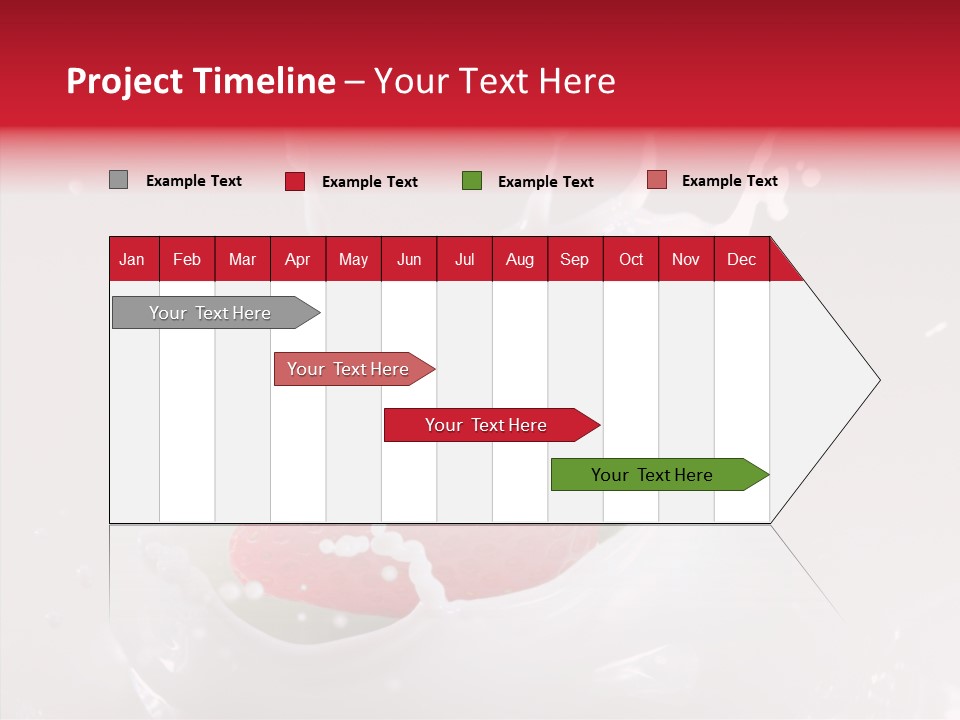 Project Timeline – Your Text Here

Example Text
Example Text
Example Text
Example Text

| Jan | Feb | Mar | Apr | May | Jun | Jul | Aug | Sep | Oct | Nov | Dec |
|---|---|---|---|---|---|---|---|---|---|---|---|

Your Text Here
Your Text Here
Your Text Here
Your Text Here